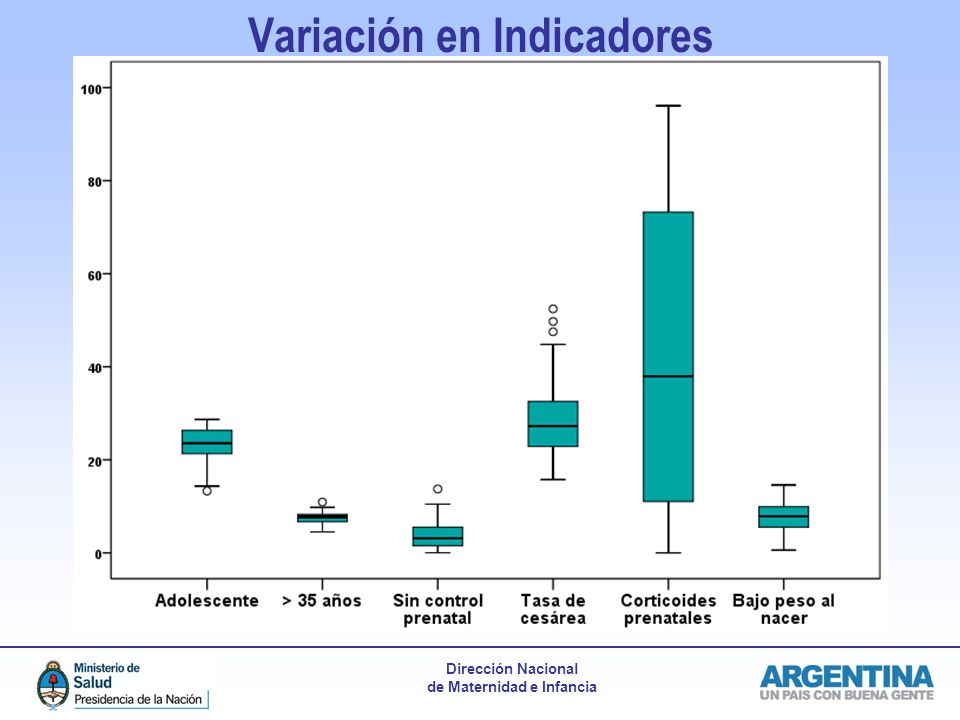 Variación en Indicadores

100
80
60
40
20
0

Adolescente
> 35 años
Sin control prenatal
Tasa de cesárea
Corticoides prenatales
Bajo peso al nacer

Ministerio de Salud
Presidencia de la Nación

Dirección Nacional
de Maternidad e Infancia

ARGENTINA
UN PAIS CON BUENA GENTE